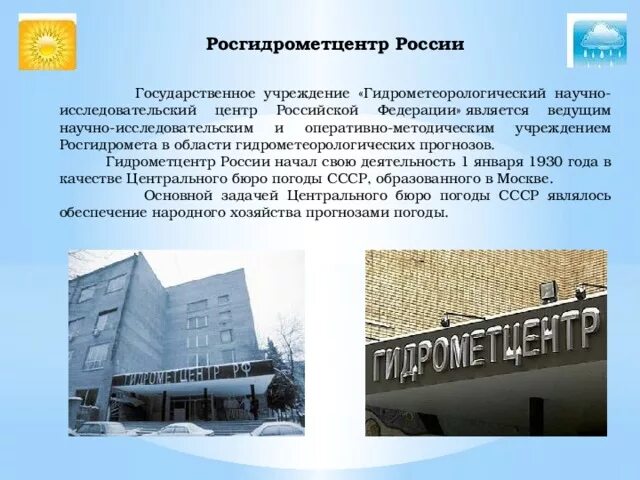 Росгидрометцентр России

Государственное учреждение «Гидрометеорологический научно-исследовательский центр Российской Федерации» является ведущим научно-исследовательским и оперативно-методическим учреждением Росгидромета в области гидрометеорологических прогнозов.

Гидрометцентр России начал свою деятельность 1 января 1930 года в качестве Центрального бюро погоды СССР, образованного в Москве.

Основной задачей Центрального бюро погоды СССР являлось обеспечение народного хозяйства прогнозами погоды.

ГИДРОМЕТЦЕНТР РФ

ГИДРОМЕТЦЕНТР